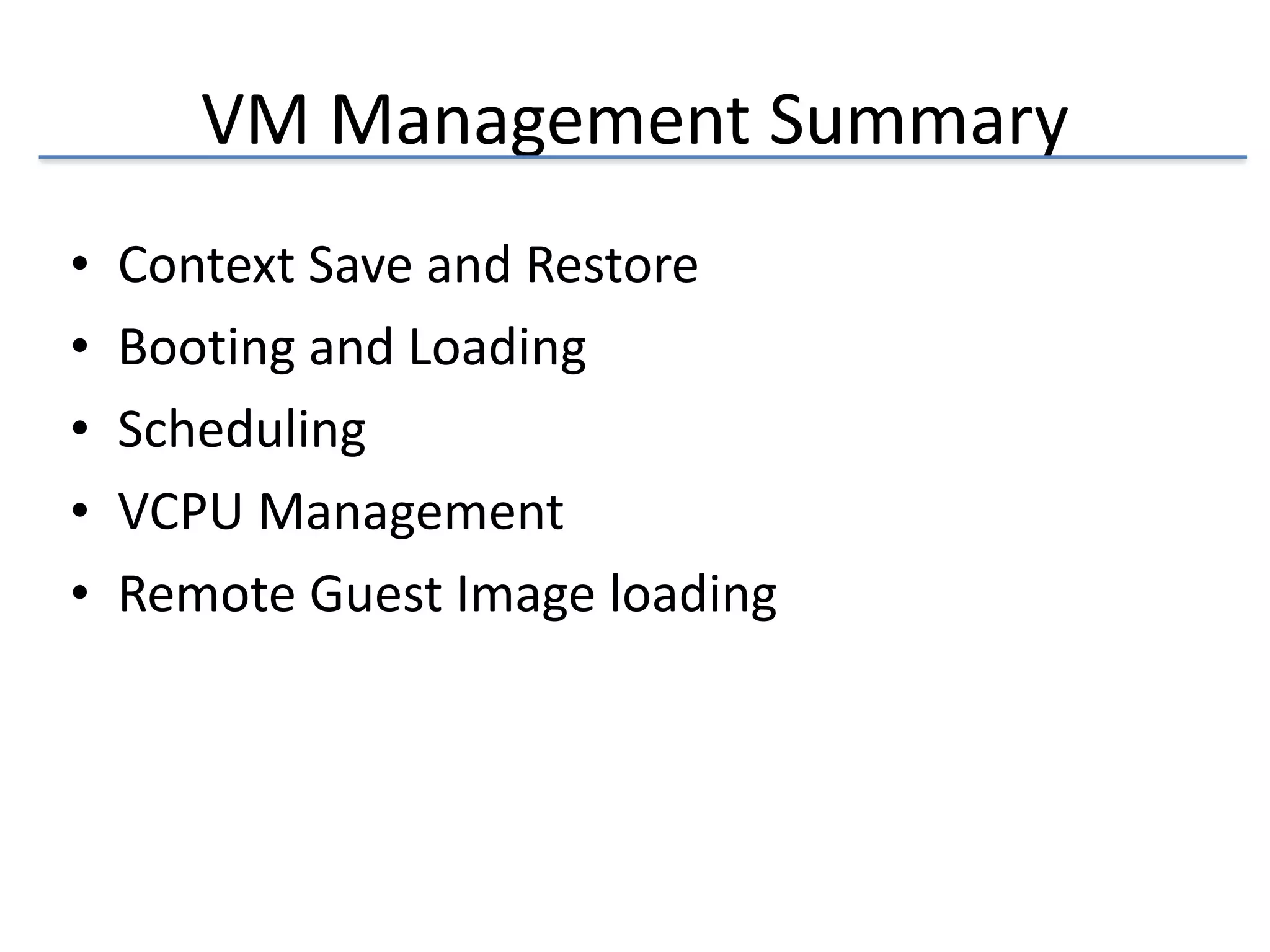 VM Management Summary

• Context Save and Restore
• Booting and Loading
• Scheduling
• VCPU Management
• Remote Guest Image loading